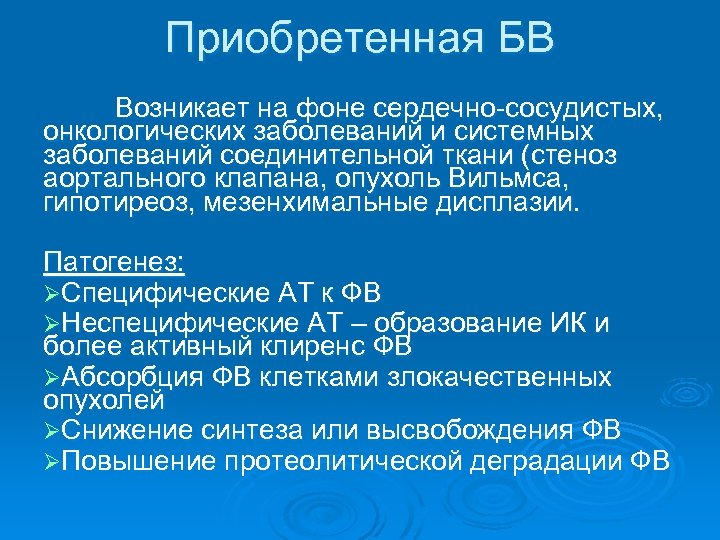 Приобретенная БВ

Возникает на фоне сердечно-сосудистых, онкологических заболеваний и системных заболеваний соединительной ткани (стеноз аортального клапана, опухоль Вильмса, гипотиреоз, мезенхимальные дисплазии.

Патогенез:
➢Специфические АТ к ФВ
➢Неспецифические АТ – образование ИК и более активный клиренс ФВ
➢Абсорбция ФВ клетками злокачественных опухолей
➢Снижение синтеза или высвобождения ФВ
➢Повышение протеолитической деградации ФВ